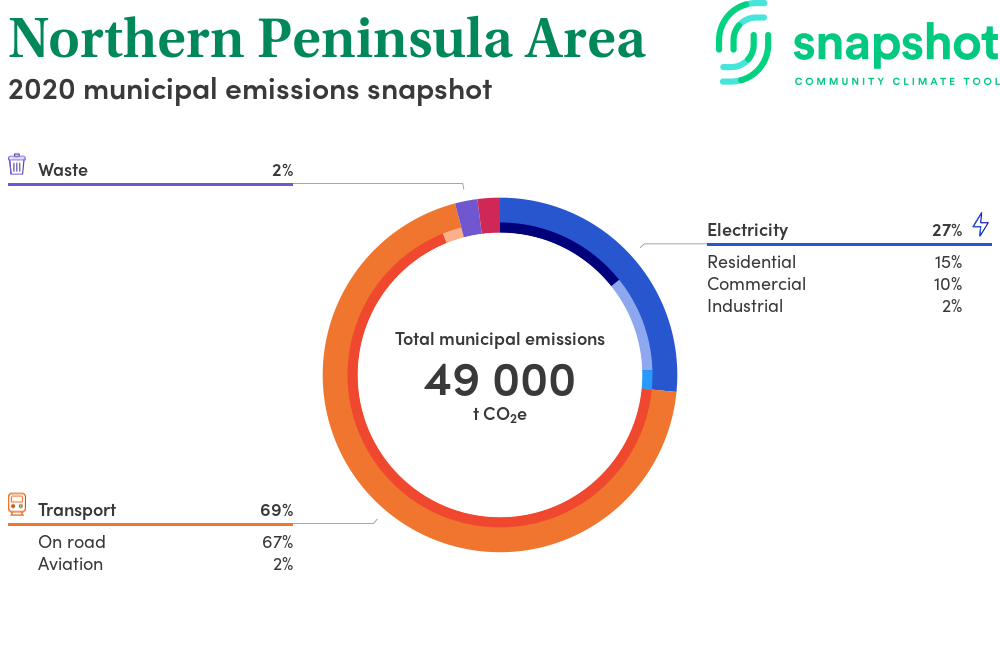 Northern Peninsula Area
2020 municipal emissions snapshot

snapshot
COMMUNITY CLIMATE TOOL

Waste 2%

Electricity 27%
Residential 15%
Commercial 10%
Industrial 2%

Total municipal emissions
49 000
t $CO_2e$

Transport 69%
On road 67%
Aviation 2%